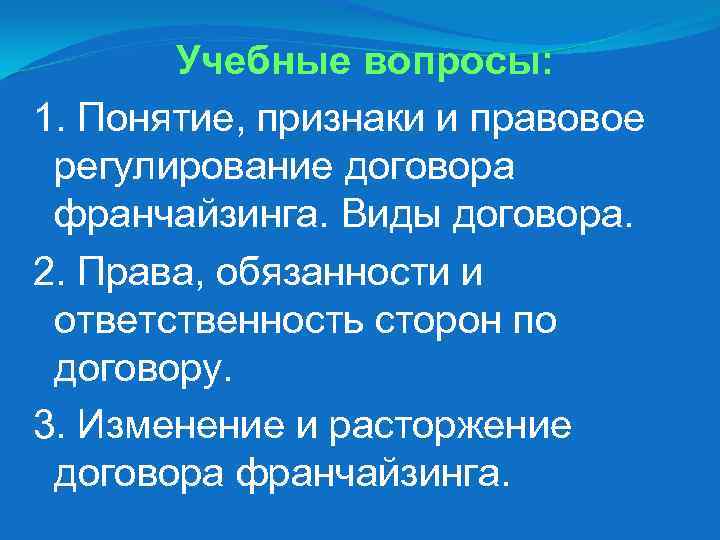 Учебные вопросы:

1. Понятие, признаки и правовое регулирование договора франчайзинга. Виды договора.

2. Права, обязанности и ответственность сторон по договору.

3. Изменение и расторжение договора франчайзинга.